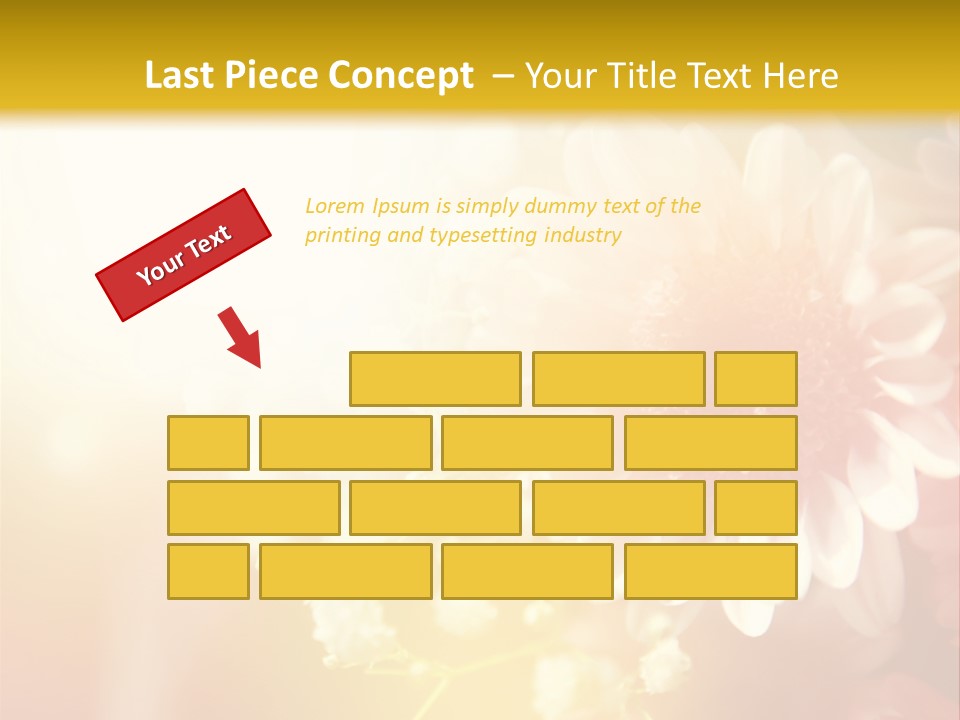 Last Piece Concept – Your Title Text Here

Your Text

Lorem Ipsum is simply dummy text of the printing and typesetting industry